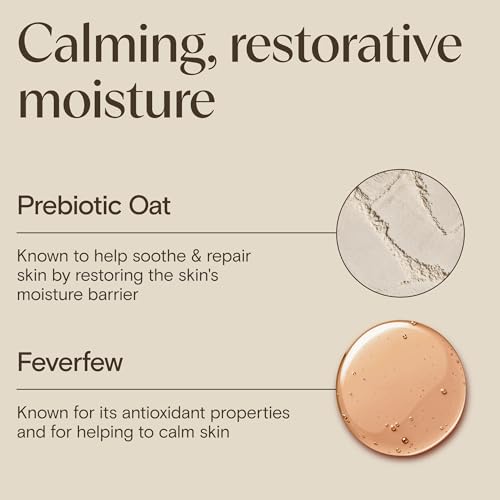 Calming, restorative moisture

Prebiotic Oat

Known to help soothe & repair skin by restoring the skin's moisture barrier

Feverfew

Known for its antioxidant properties and for helping to calm skin